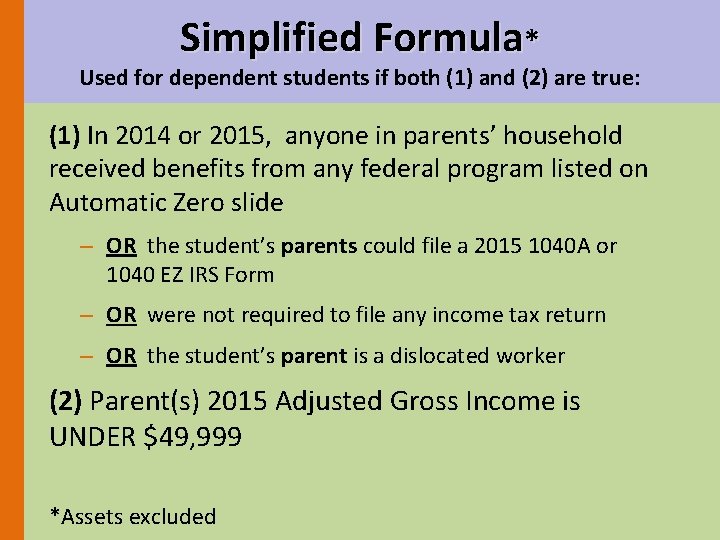 Simplified Formula*
Used for dependent students if both (1) and (2) are true:

(1) In 2014 or 2015, anyone in parents' household received benefits from any federal program listed on Automatic Zero slide

– OR the student's parents could file a 2015 1040A or 1040 EZ IRS Form

– OR were not required to file any income tax return

– OR the student's parent is a dislocated worker

(2) Parent(s) 2015 Adjusted Gross Income is UNDER $49,999

*Assets excluded